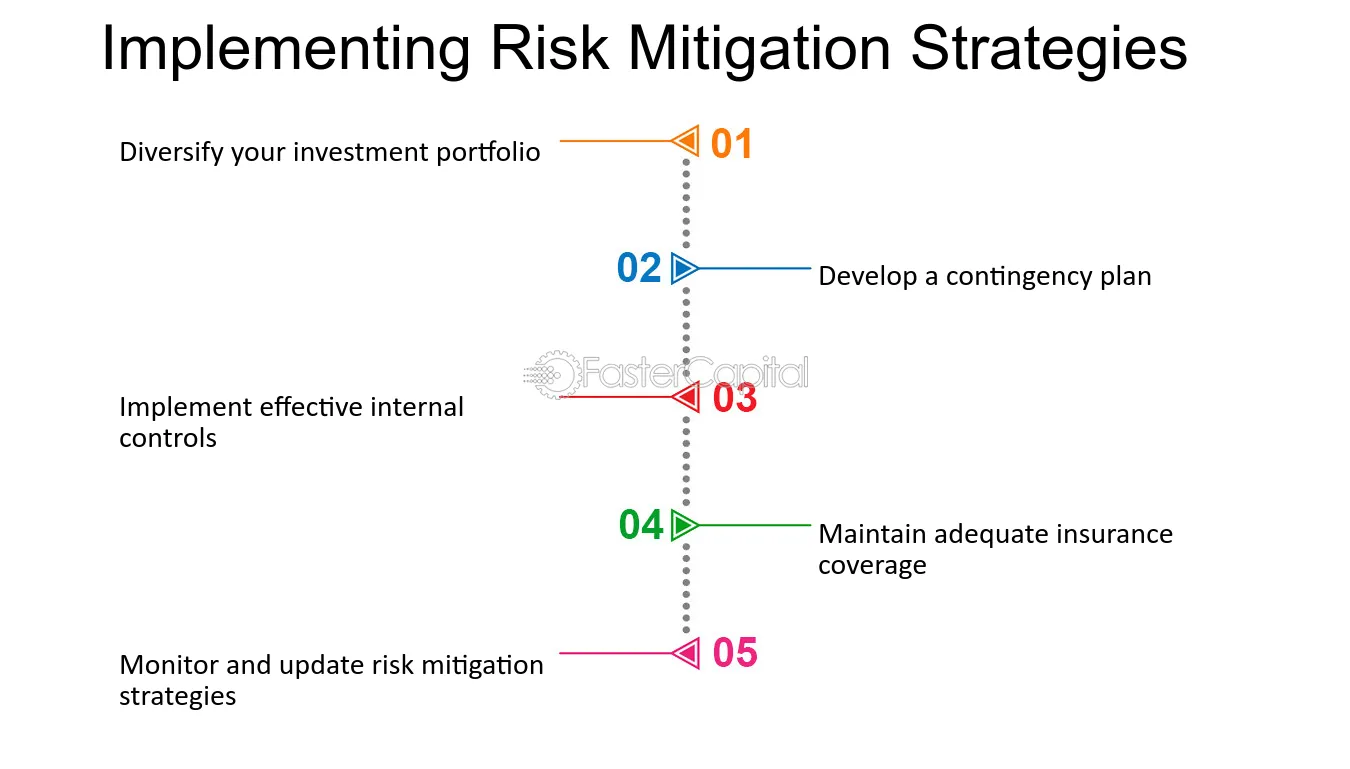 Implementing Risk Mitigation Strategies

Diversify your investment portfolio

01

02

Develop a contingency plan

FasterCapital

Implement effective internal controls

03

04

Maintain adequate insurance coverage

Monitor and update risk mitigation strategies

05